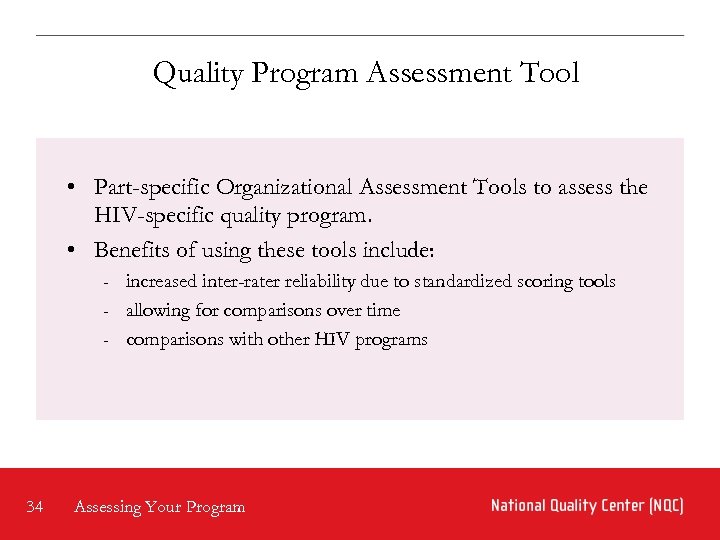 Quality Program Assessment Tool

• Part-specific Organizational Assessment Tools to assess the HIV-specific quality program.

• Benefits of using these tools include:
- increased inter-rater reliability due to standardized scoring tools
- allowing for comparisons over time
- comparisons with other HIV programs

34 Assessing Your Program

National Quality Center (NQC)